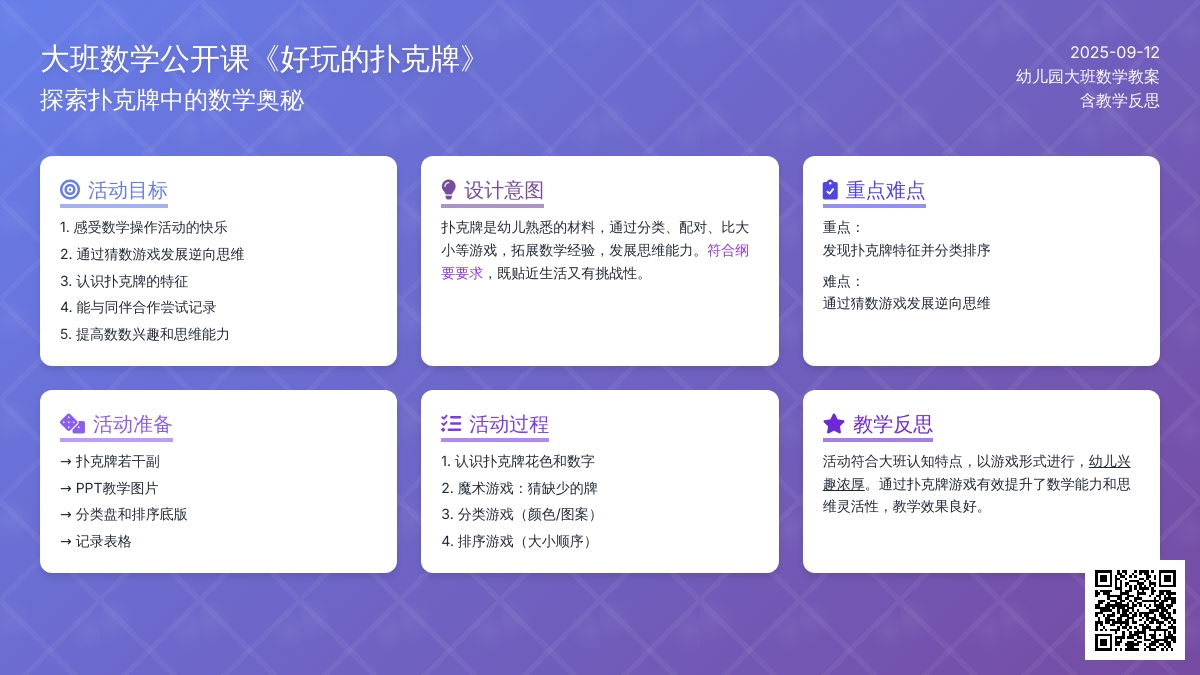 大班数学公开课《好玩的扑克牌》
探索扑克牌中的数学奥秘

2025-09-12
幼儿园大班数学教案
含教学反思

活动目标
1. 感受数学操作活动的快乐
2. 通过猜数游戏发展逆向思维
3. 认识扑克牌的特征
4. 能与同伴合作尝试记录
5. 提高数数兴趣和思维能力

设计意图
扑克牌是幼儿熟悉的材料，通过分类、配对、比大小等游戏，拓展数学经验，发展思维能力。符合纲要要求，既贴近生活又有挑战性。

重点难点
重点：
发现扑克牌特征并分类排序
难点：
通过猜数游戏发展逆向思维

活动准备
→ 扑克牌若干副
→ PPT教学图片
→ 分类盘和排序底版
→ 记录表格

活动过程
1. 认识扑克牌花色和数字
2. 魔术游戏：猜缺少的牌
3. 分类游戏（颜色/图案）
4. 排序游戏（大小顺序）

教学反思
活动符合大班认知特点，以游戏形式进行，幼儿兴趣浓厚。通过扑克牌游戏有效提升了数学能力和思维灵活性，教学效果良好。